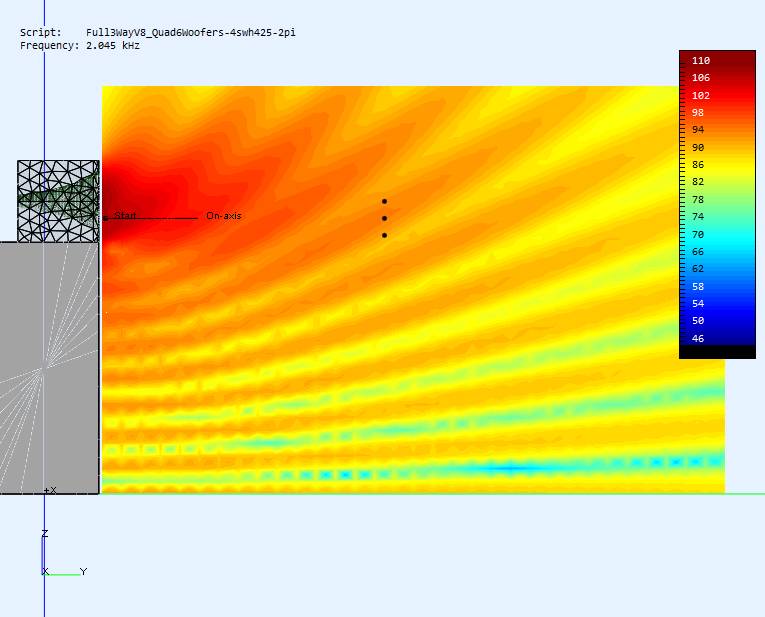 Script:    Full3WayV8_Quad6Woofers-4swh425-2pi
Frequency: 2.045 kHz

110
106
102
98
94
90
86
82
78
74
70
66
62
58
54
50
46

Start
On-axis

+X

Z
X
Y